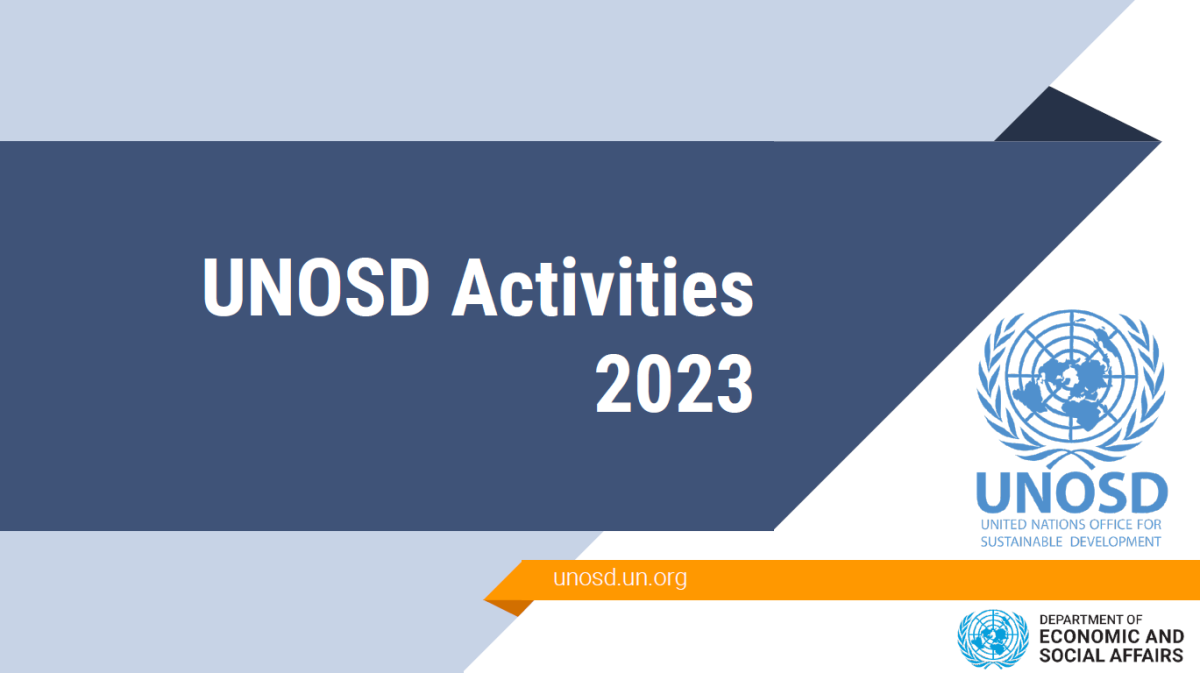 UNOSD Activities
2023

UNOSD
UNITED NATIONS OFFICE FOR SUSTAINABLE DEVELOPMENT

unosd.un.org

DEPARTMENT OF
ECONOMIC AND
SOCIAL AFFAIRS